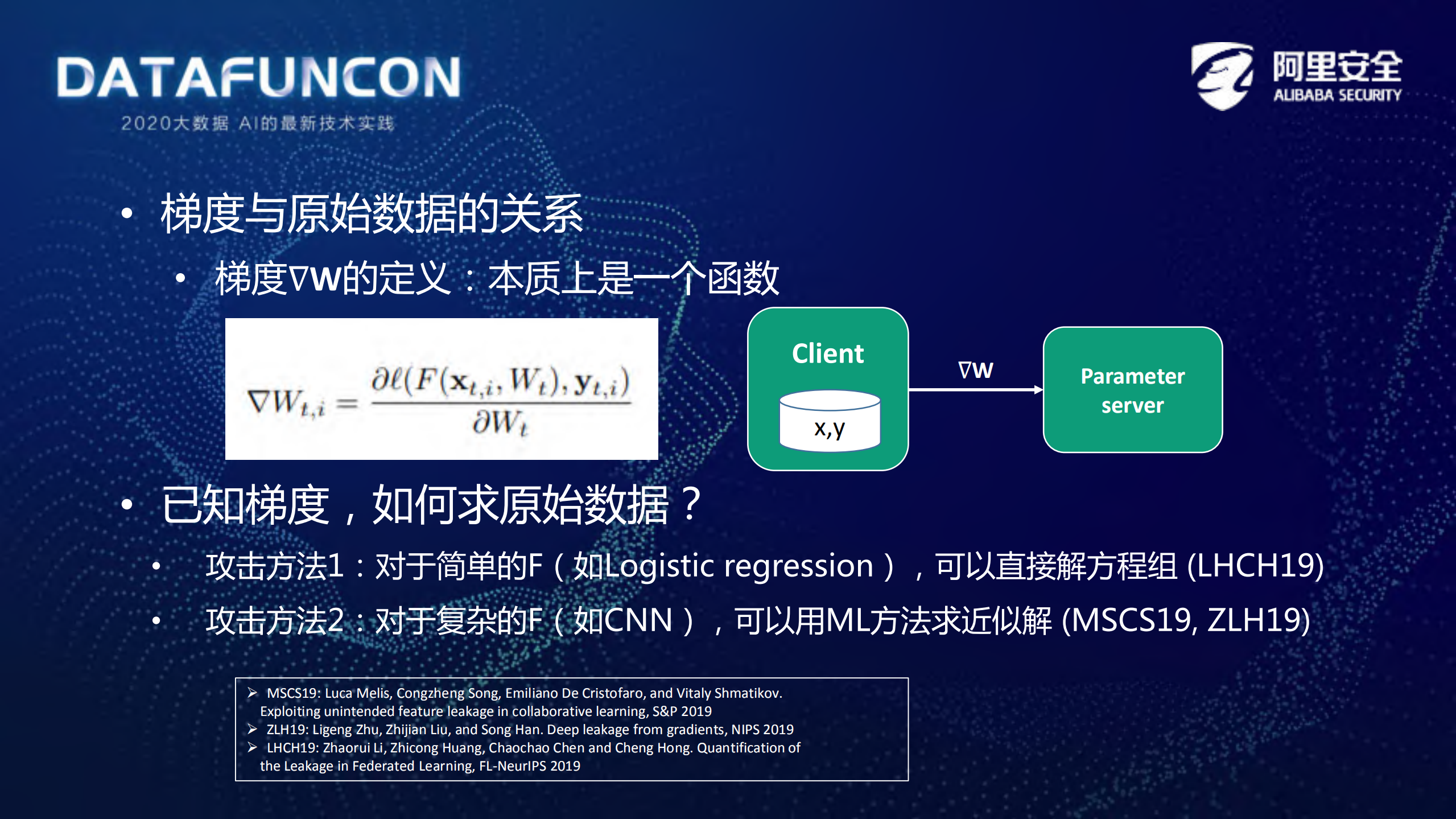 DATAFUNCON
2020大数据 AI的最新技术实践

阿里安全
ALIBABA SECURITY

• 梯度与原始数据的关系
• 梯度∇w的定义：本质上是一个函数

$\nabla W_{t,i} = \frac{\partial \ell(F(\mathbf{x}_{t,i}, W_t), \mathbf{y}_{t,i})}{\partial W_t}$

Client
x,y
∇w
Parameter server

• 已知梯度，如何求原始数据？
• 攻击方法1：对于简单的F（如Logistic regression），可以直接解方程组 (LHCH19)
• 攻击方法2：对于复杂的F（如CNN），可以用ML方法求近似解 (MSCS19, ZLH19)

➢ MSCS19: Luca Melis, Congzheng Song, Emiliano De Cristofaro, and Vitaly Shmatikov. Exploiting unintended feature leakage in collaborative learning, S&P 2019
➢ ZLH19: Ligeng Zhu, Zhijian Liu, and Song Han. Deep leakage from gradients, NIPS 2019
➢ LHCH19: Zhaorui Li, Zhicong Huang, Chaochao Chen and Cheng Hong. Quantification of the Leakage in Federated Learning, FL-NeurIPS 2019